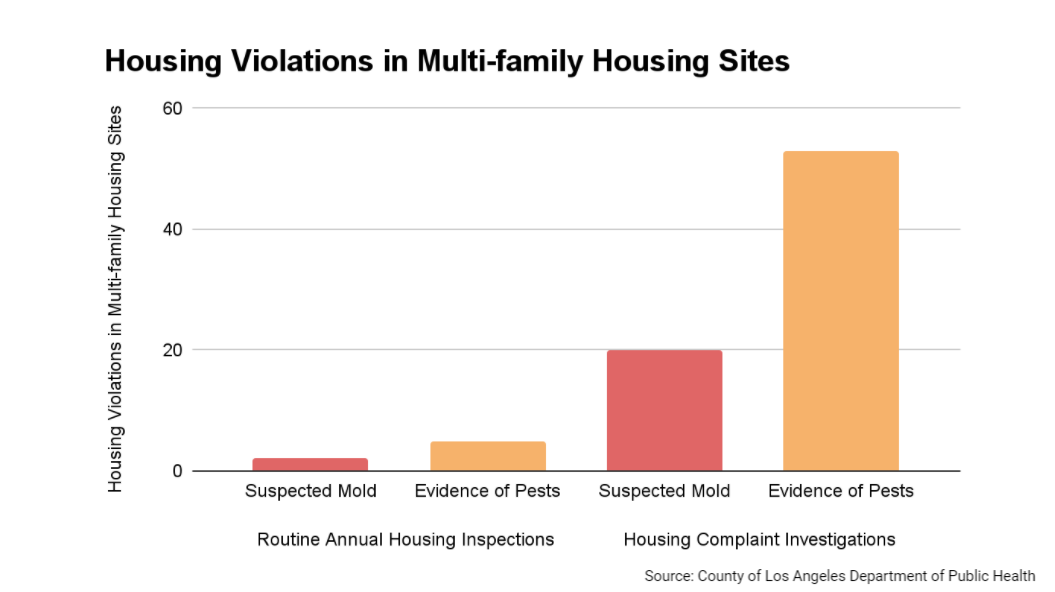 Housing Violations in Multi-family Housing Sites

Housing Violations in Multi-family Housing Sites

60

40

20

0

Suspected Mold
Evidence of Pests
Suspected Mold
Evidence of Pests

Routine Annual Housing Inspections
Housing Complaint Investigations

Source: County of Los Angeles Department of Public Health